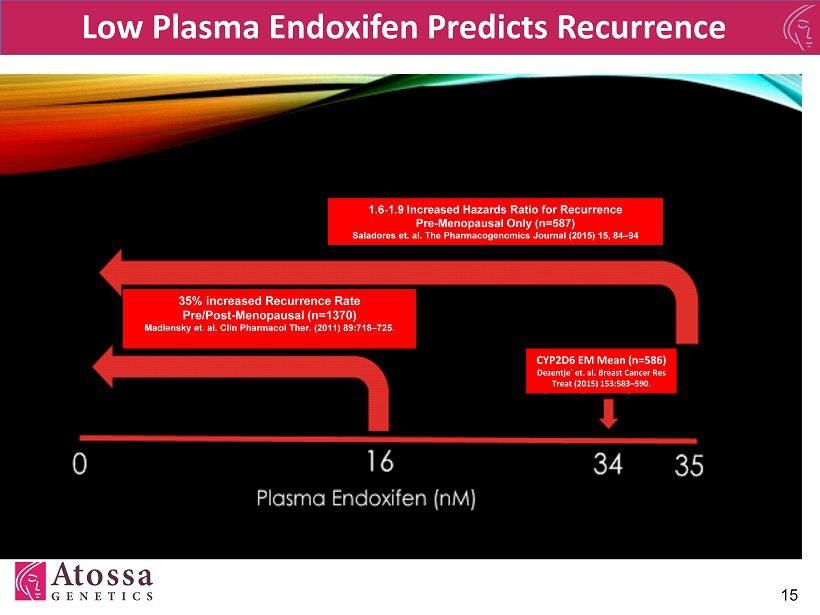 Low Plasma Endoxifen Predicts Recurrence

1.6-1.9 Increased Hazards Ratio for Recurrence
Pre-Menopausal Only (n=587)
Saladores et. al. The Pharmacogenomics Journal (2015) 15, 84–94

35% increased Recurrence Rate
Pre/Post-Menopausal (n=1370)
Madlensky et. al. Clin Pharmacol Ther. (2011) 89:718–725.

CYP2D6 EM Mean (n=586)
Dezentje´ et. al. Breast Cancer Res Treat (2015) 153:583–590.

0 16 34 35

Plasma Endoxifen (nM)

Atossa
GENETICS

15